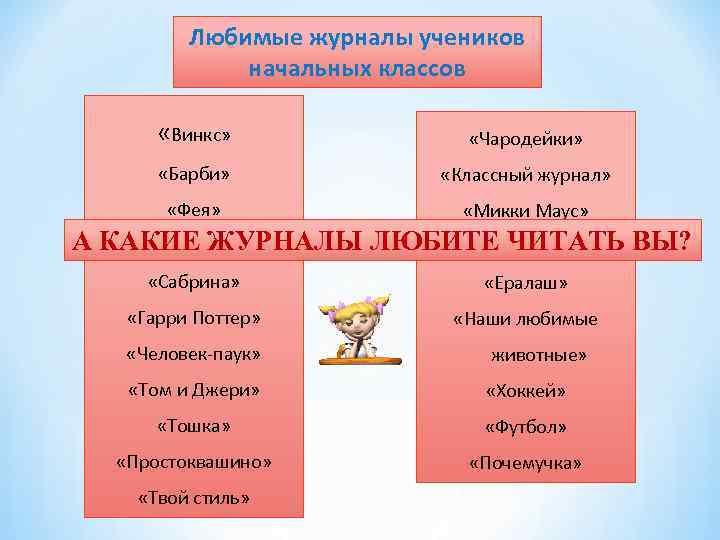 Любимые журналы учеников начальных классов

«Винкс»

«Барби»

«Фея»

«Сабрина»

«Гарри Поттер»

«Человек-паук»

«Том и Джери»

«Тошка»

«Простоквашино»

«Твой стиль»

«Чародейки»

«Классный журнал»

«Микки Маус»

«Ералаш»

«Наши любимые животные»

«Хоккей»

«Футбол»

«Почемучка»

А КАКИЕ ЖУРНАЛЫ ЛЮБИТЕ ЧИТАТЬ ВЫ?